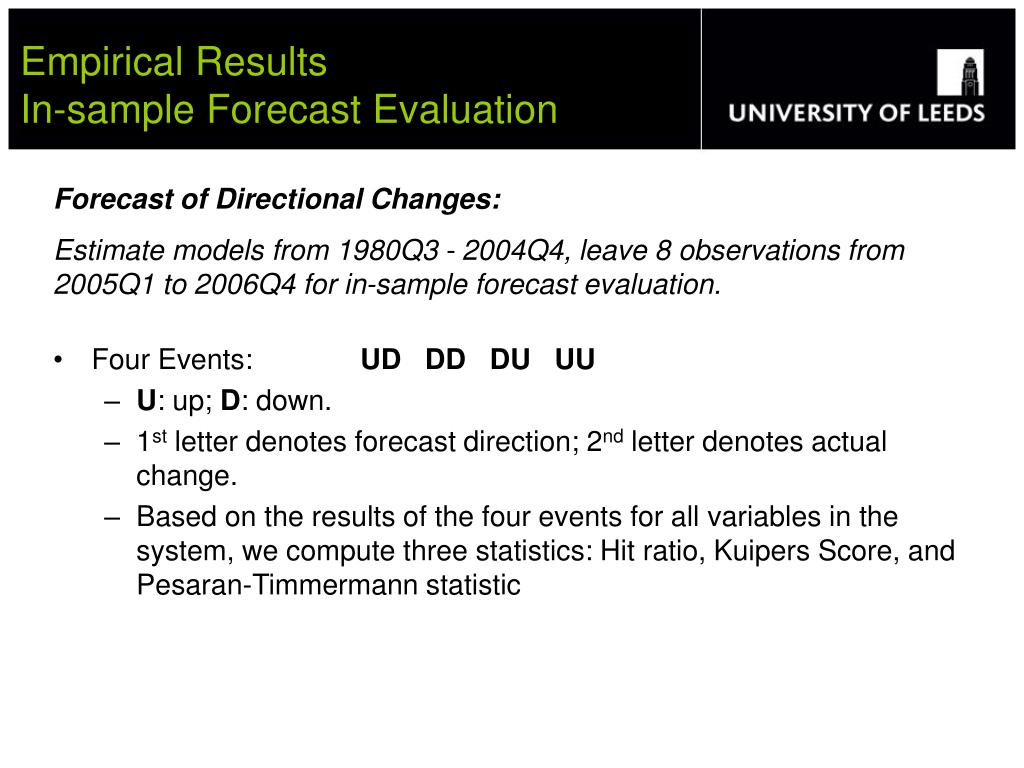 Empirical Results
In-sample Forecast Evaluation

UNIVERSITY OF LEEDS

Forecast of Directional Changes:

Estimate models from 1980Q3 - 2004Q4, leave 8 observations from 2005Q1 to 2006Q4 for in-sample forecast evaluation.

• Four Events: UD DD DU UU
– U: up; D: down.
– 1$^{st}$ letter denotes forecast direction; 2$^{nd}$ letter denotes actual change.
– Based on the results of the four events for all variables in the system, we compute three statistics: Hit ratio, Kuipers Score, and Pesaran-Timmermann statistic